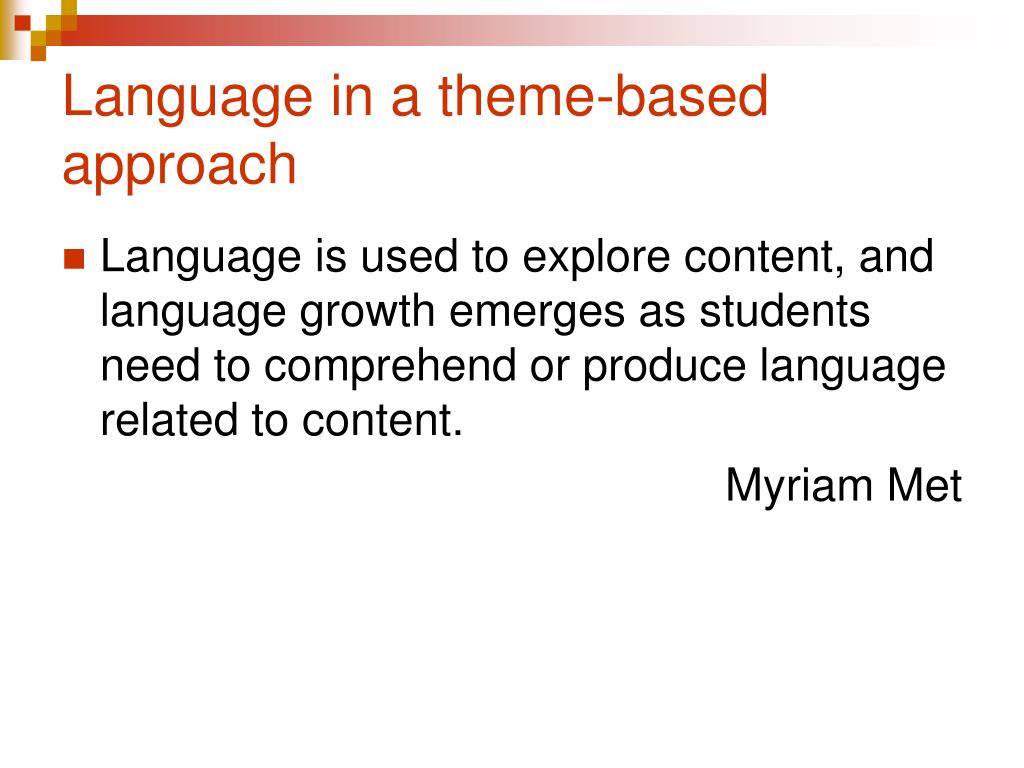 Language in a theme-based approach

Language is used to explore content, and language growth emerges as students need to comprehend or produce language related to content.

Myriam Met